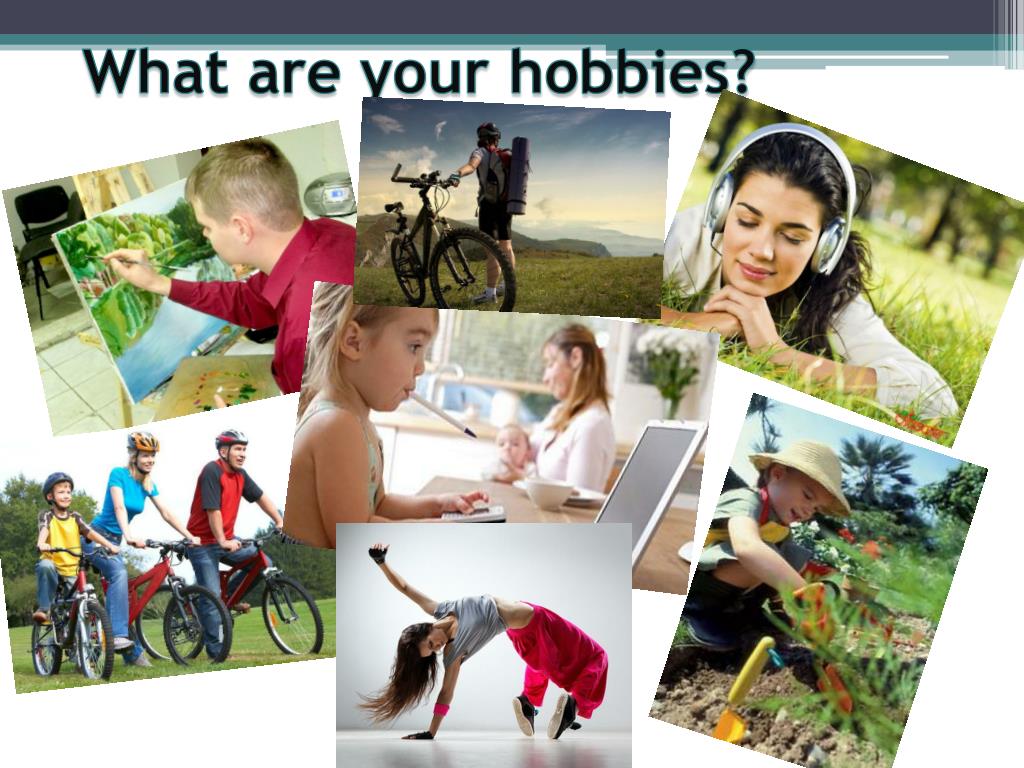 What are your hobbies?